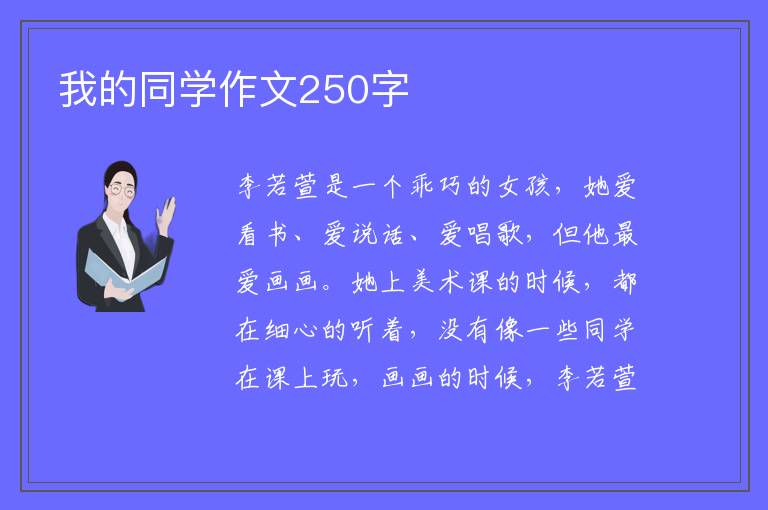 我的同学作文250字

李若萱是一个乖巧的女孩，她爱看书、爱说话、爱唱歌，但他最爱画画。她上美术课的时候，都在细心的听着，没有像一些同学在课上玩，画画的时候，李若萱